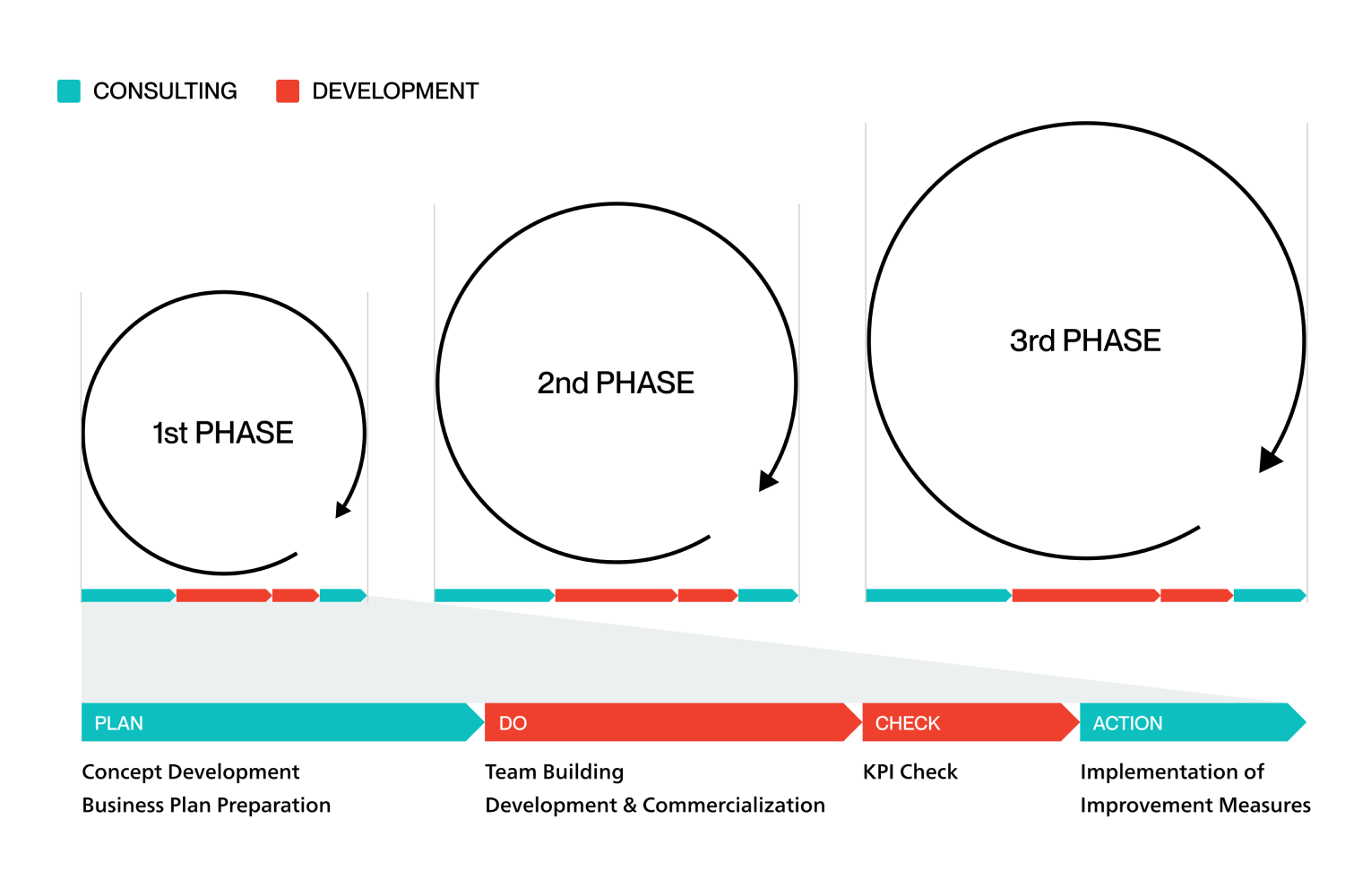 CONSULTING DEVELOPMENT

1st PHASE

2nd PHASE

3rd PHASE

PLAN
Concept Development
Business Plan Preparation

DO
Team Building
Development & Commercialization

CHECK
KPI Check

ACTION
Implementation of Improvement Measures